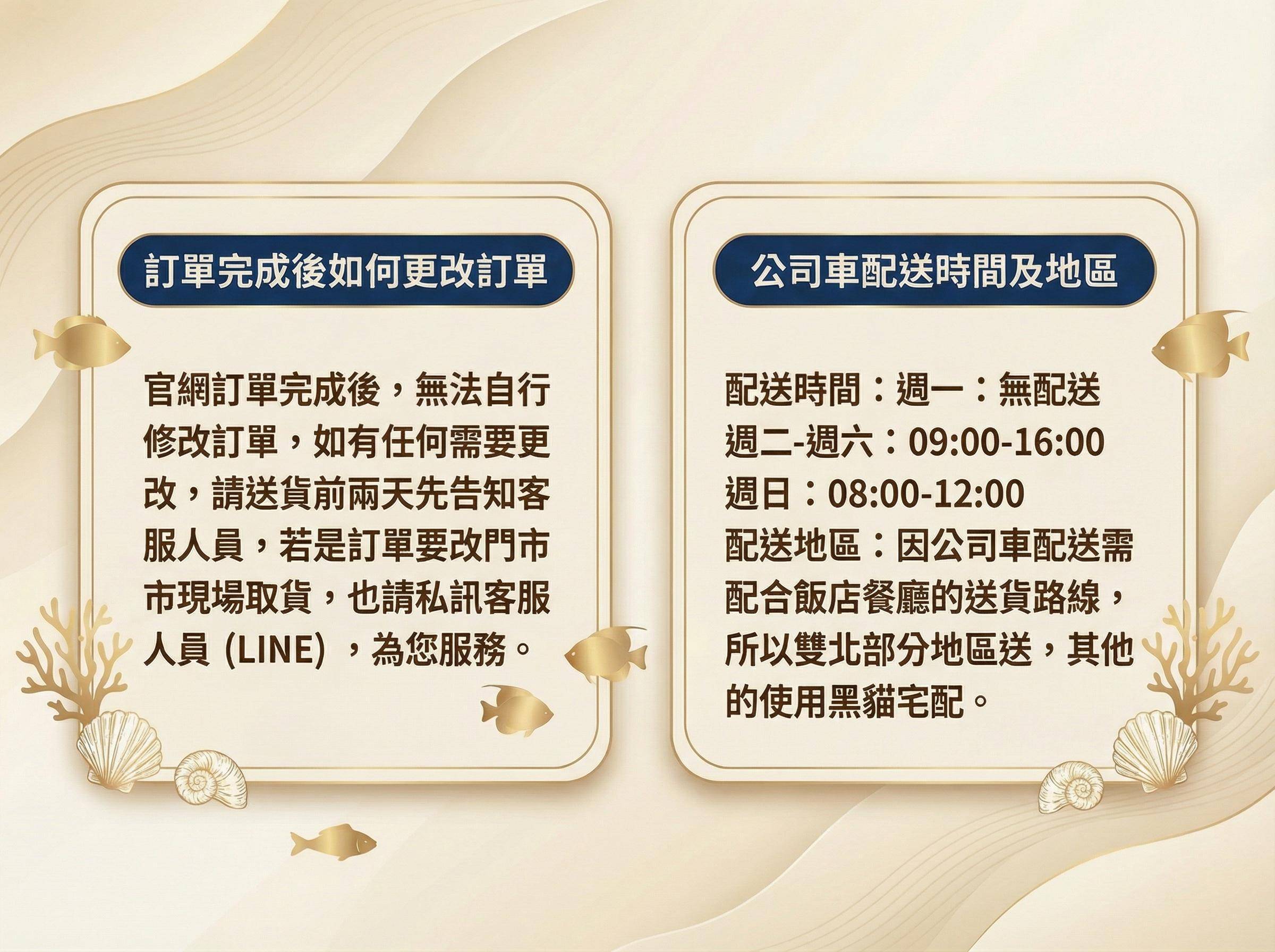 訂單完成後如何更改訂單

官網訂單完成後，無法自行修改訂單，如有任何需要更改，請送貨前兩天先告知客服人員，若是訂單要改門市市現場取貨，也請私訊客服人員 (LINE) ，為您服務。

公司車配送時間及地區

配送時間：週一：無配送
週二-週六：09:00-16:00
週日：08:00-12:00
配送地區：因公司車配送需配合飯店餐廳的送貨路線，所以雙北部分地區送，其他的使用黑貓宅配。